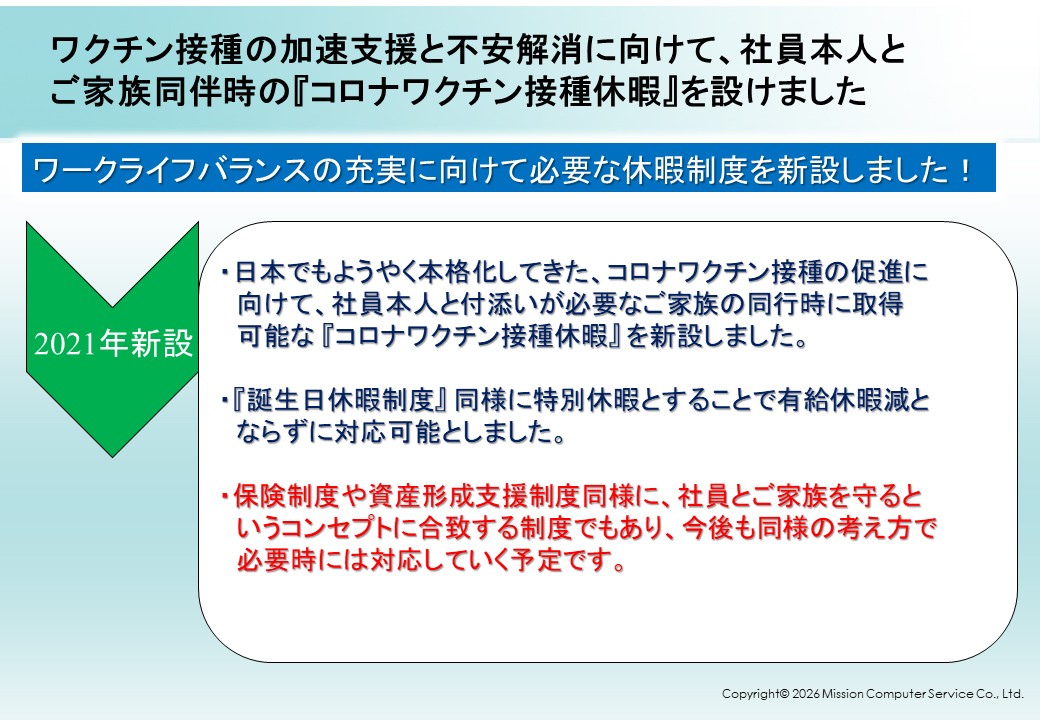 ワクチン接種の加速支援と不安解消に向けて、社員本人とご家族同伴時の『コロナワクチン接種休暇』を設けました

ワークライフバランスの充実に向けて必要な休暇制度を新設しました！

2021年新設

・日本でもようやく本格化してきた、コロナワクチン接種の促進に向けて、社員本人と付添いが必要なご家族の同行時に取得可能な『コロナワクチン接種休暇』を新設しました。

・『誕生日休暇制度』同様に特別休暇とすることで有給休暇減とならずに対応可能としました。

・保険制度や資産形成支援制度同様に、社員とご家族を守るというコンセプトに合致する制度でもあり、今後も同様の考え方で必要時には対応していく予定です。

Copyright© 2026 Mission Computer Service Co., Ltd.